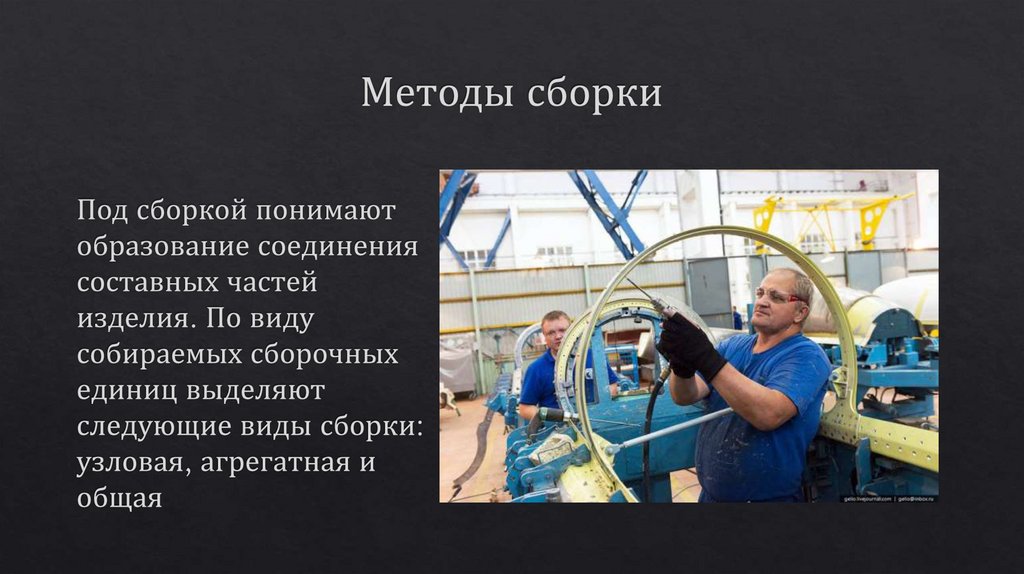 Методы сборки

Под сборкой понимают образование соединения составных частей изделия. По виду собираемых сборочных единиц выделяют следующие виды сборки: узловая, агрегатная и общая

gelio.livejournal.com | gelio@inbox.ru